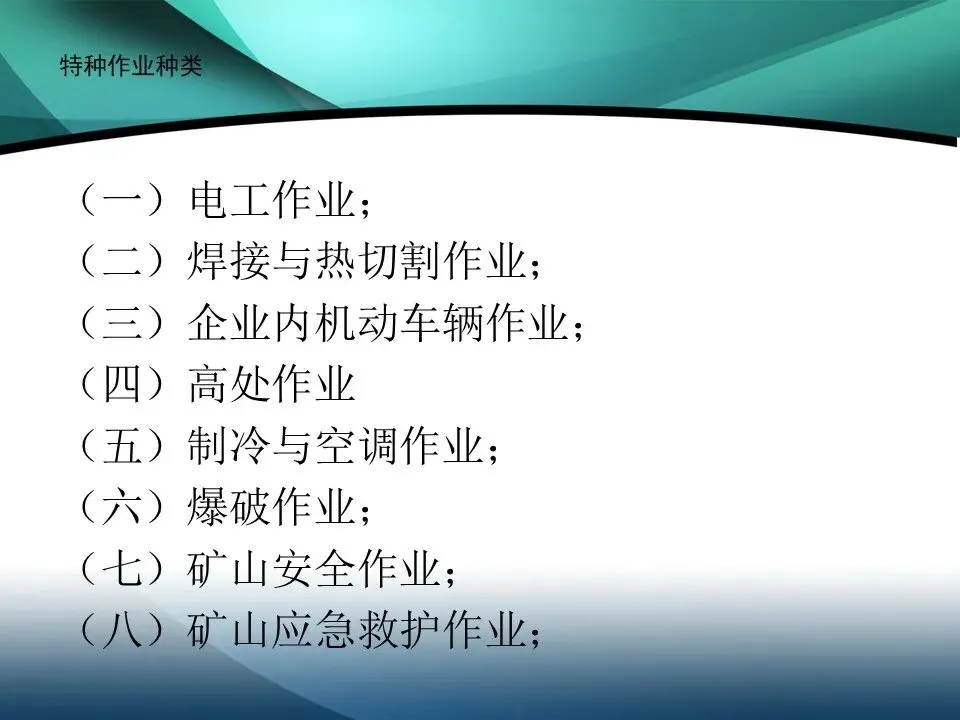 特种作业种类

（一）电工作业；
（二）焊接与热切割作业；
（三）企业内机动车辆作业；
（四）高处作业
（五）制冷与空调作业；
（六）爆破作业；
（七）矿山安全作业；
（八）矿山应急救护作业；